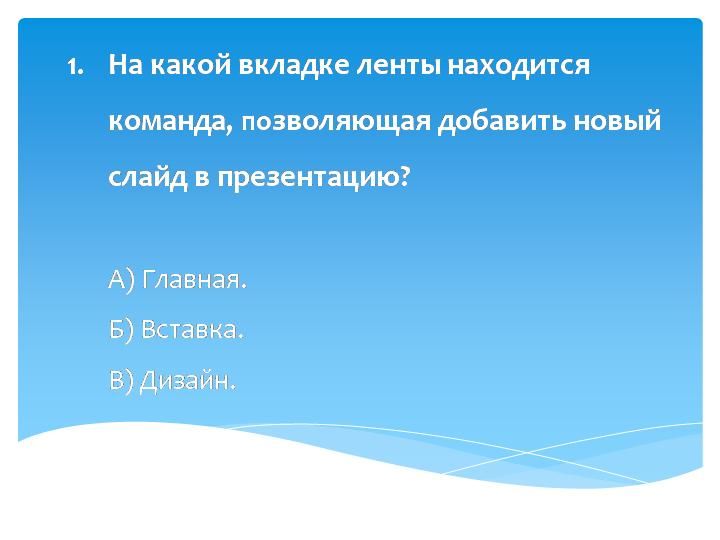 1. На какой вкладке ленты находится команда, позволяющая добавить новый слайд в презентацию?

А) Главная.

Б) Вставка.

В) Дизайн.